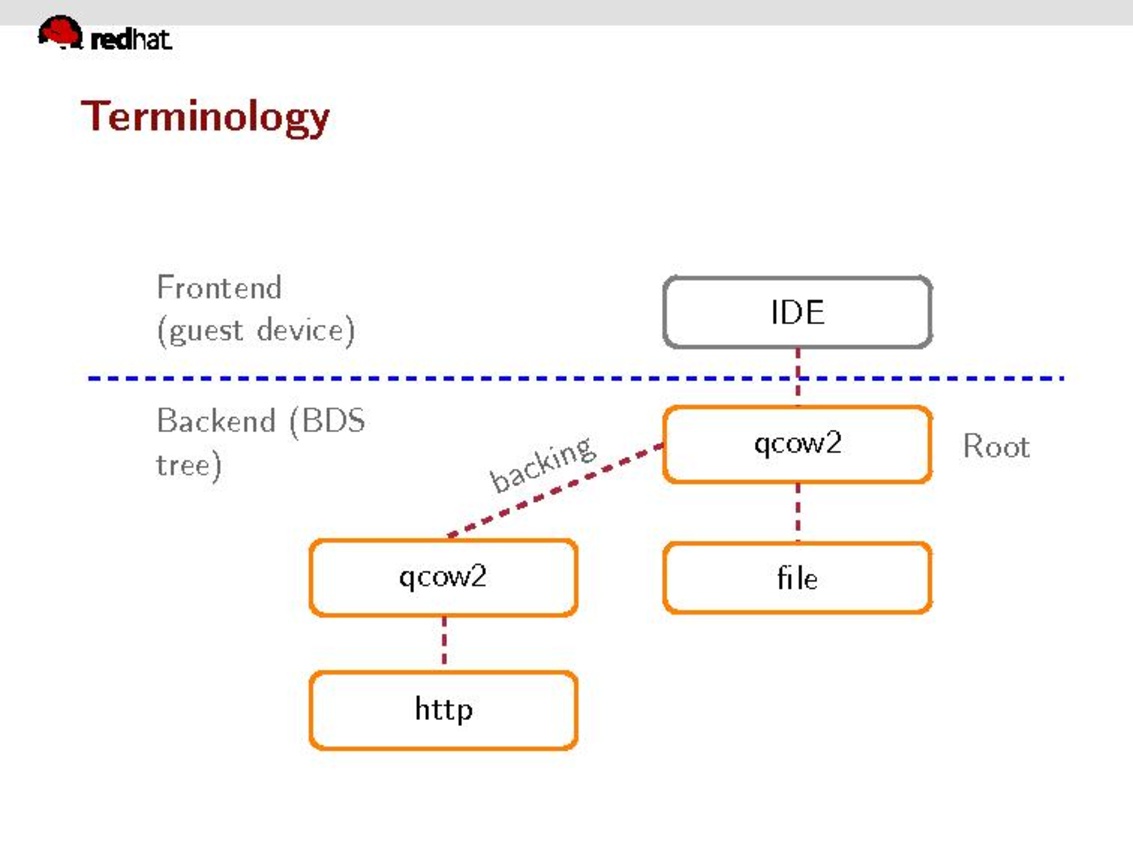 redhat.

Terminology

Frontend
(guest device)

IDE

Backend (BDS
tree)

backing

qcow2

Root

qcow2

file

http